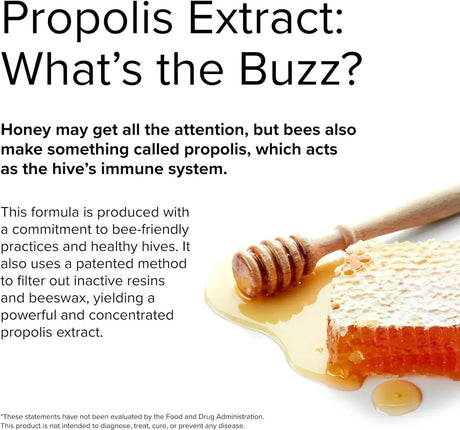 Propolis Extract: What's the Buzz?

Honey may get all the attention, but bees also make something called propolis, which acts as the hive's immune system.

This formula is produced with a commitment to bee-friendly practices and healthy hives. It also uses a patented method to filter out inactive resins and beeswax, yielding a powerful and concentrated propolis extract.

*These statements have not been evaluated by the Food and Drug Administration. This product is not intended to diagnose, treat, cure, or prevent any disease.